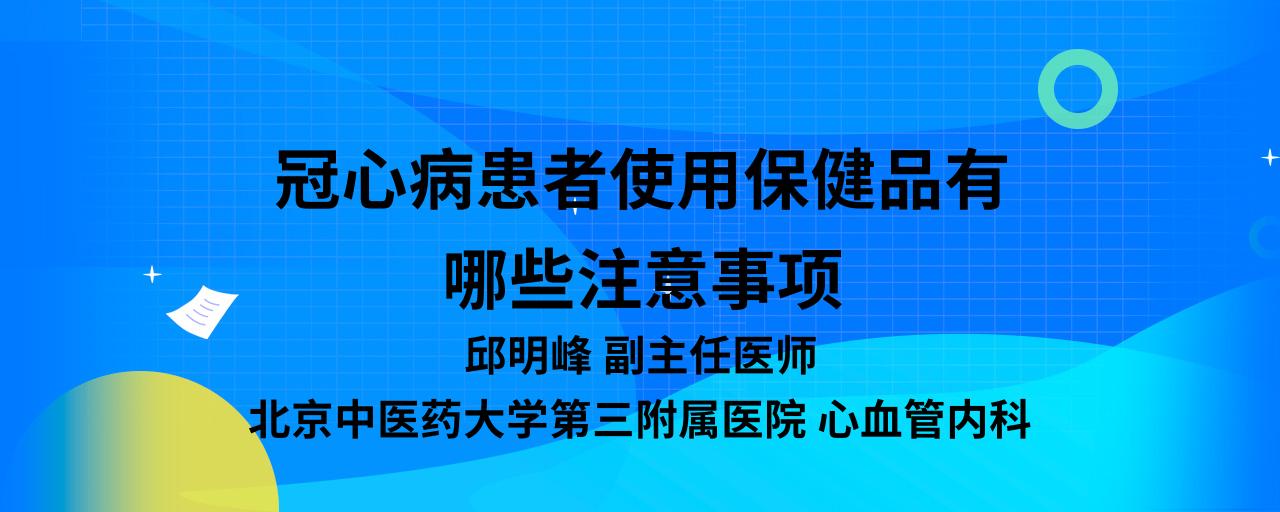 冠心病患者使用保健品有哪些注意事项

邱明峰 副主任医师

北京中医药大学第三附属医院 心血管内科